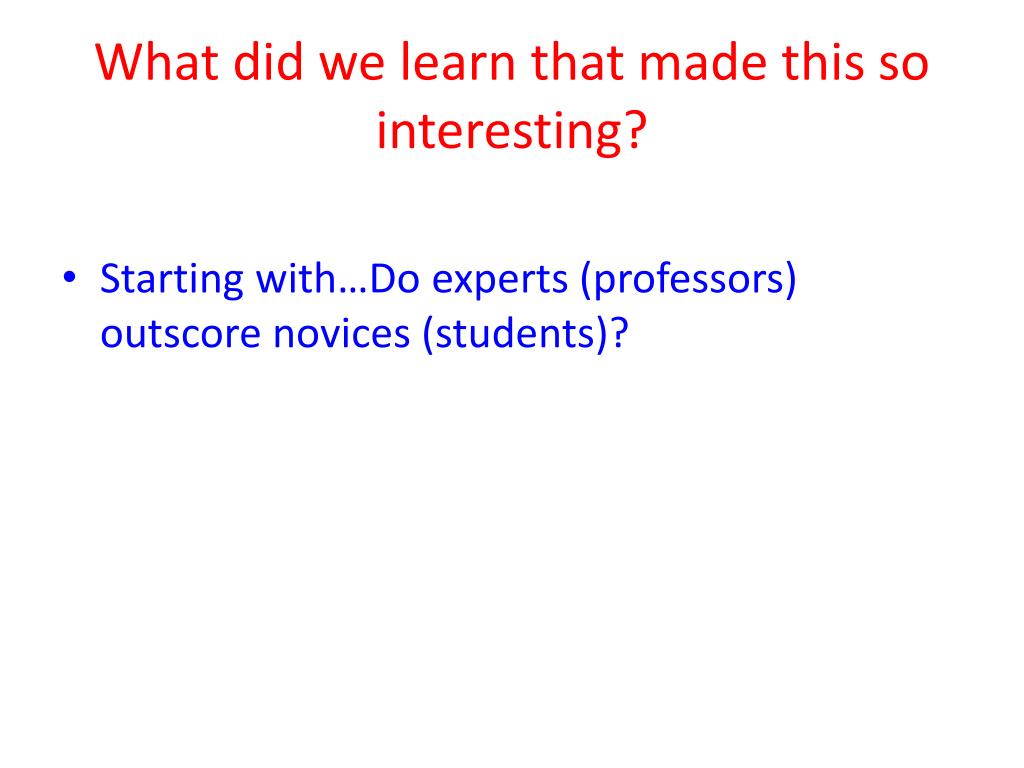 What did we learn that made this so interesting?

• Starting with…Do experts (professors) outscore novices (students)?